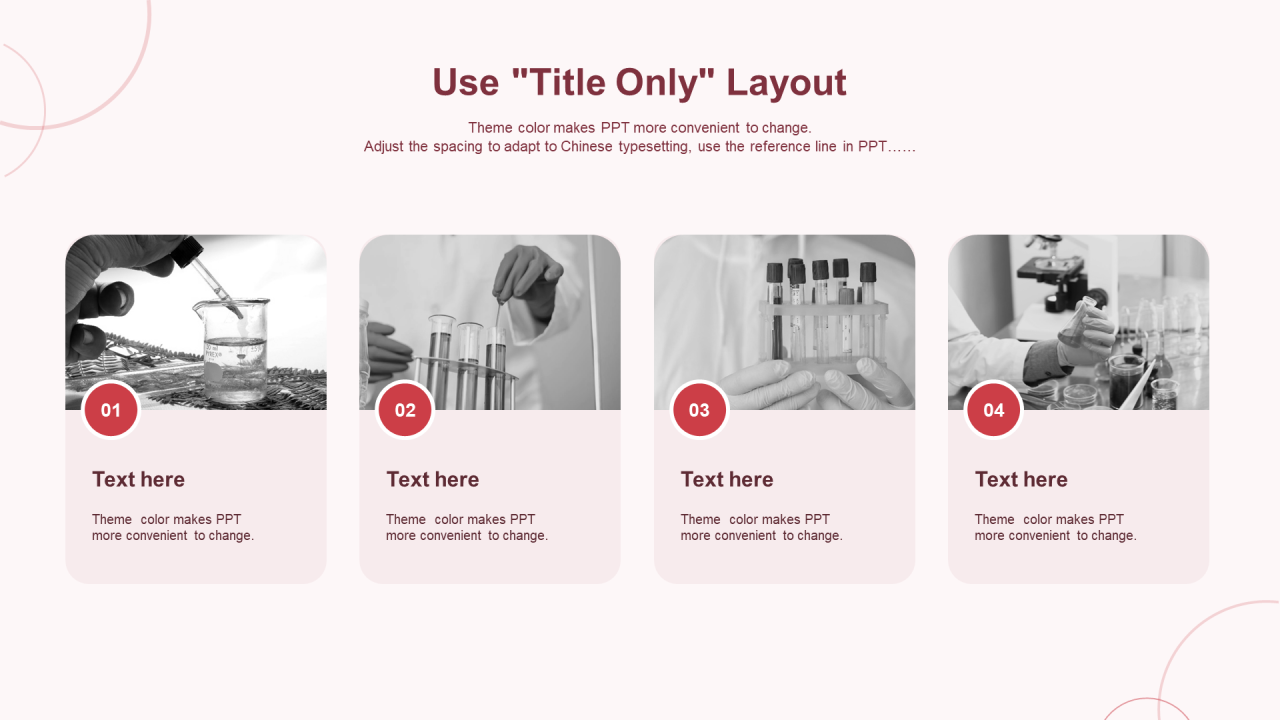 Use "Title Only" Layout

Theme color makes PPT more convenient to change.
Adjust the spacing to adapt to Chinese typesetting, use the reference line in PPT……

01

Text here

Theme color makes PPT more convenient to change.

02

Text here

Theme color makes PPT more convenient to change.

03

Text here

Theme color makes PPT more convenient to change.

04

Text here

Theme color makes PPT more convenient to change.